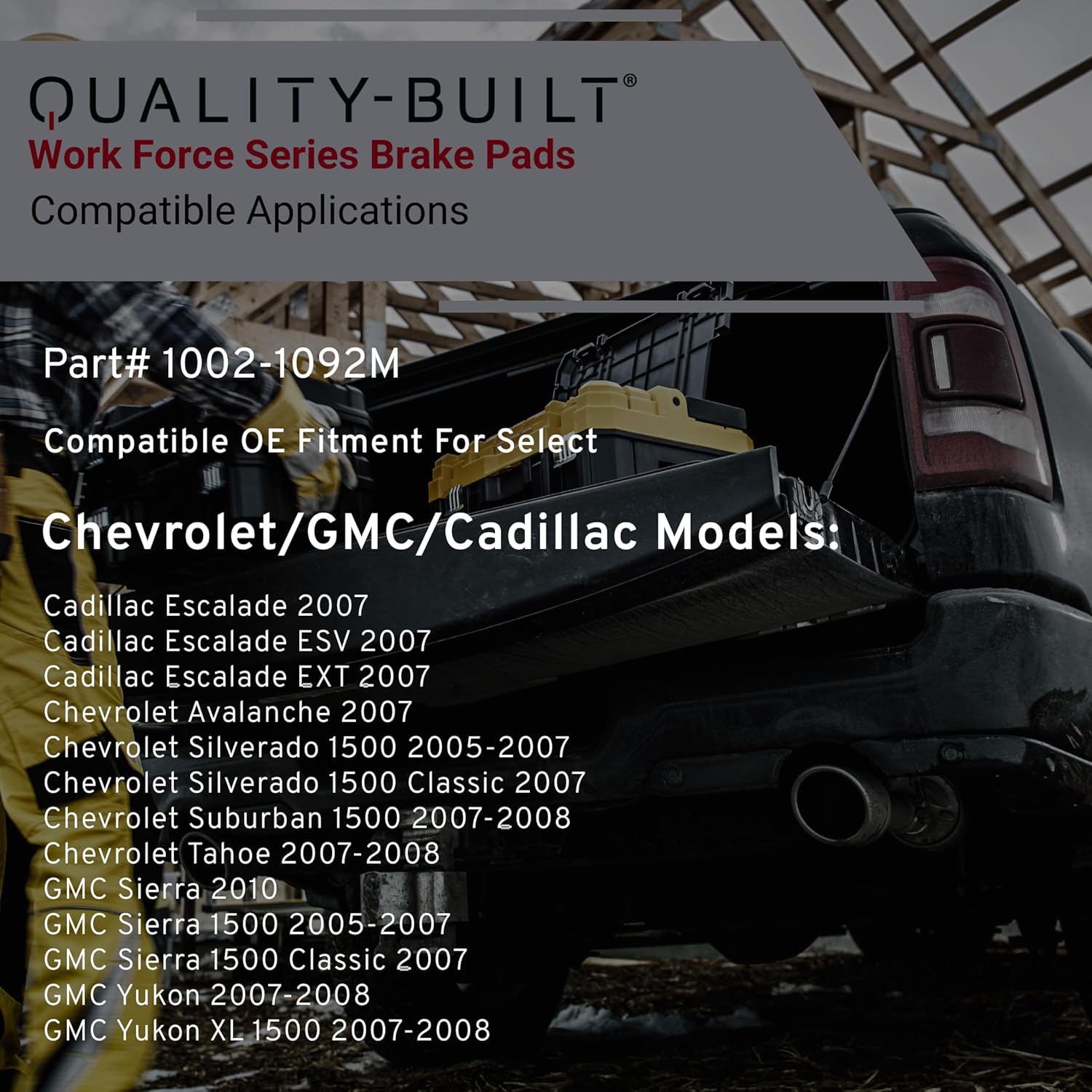 QUALITY-BUILT®
Work Force Series Brake Pads
Compatible Applications

Part# 1002-1092M

Compatible OE Fitment For Select

Chevrolet/GMC/Cadillac Models:

Cadillac Escalade 2007
Cadillac Escalade ESV 2007
Cadillac Escalade EXT 2007
Chevrolet Avalanche 2007
Chevrolet Silverado 1500 2005-2007
Chevrolet Silverado 1500 Classic 2007
Chevrolet Suburban 1500 2007-2008
Chevrolet Tahoe 2007-2008
GMC Sierra 2010
GMC Sierra 1500 2005-2007
GMC Sierra 1500 Classic 2007
GMC Yukon 2007-2008
GMC Yukon XL 1500 2007-2008